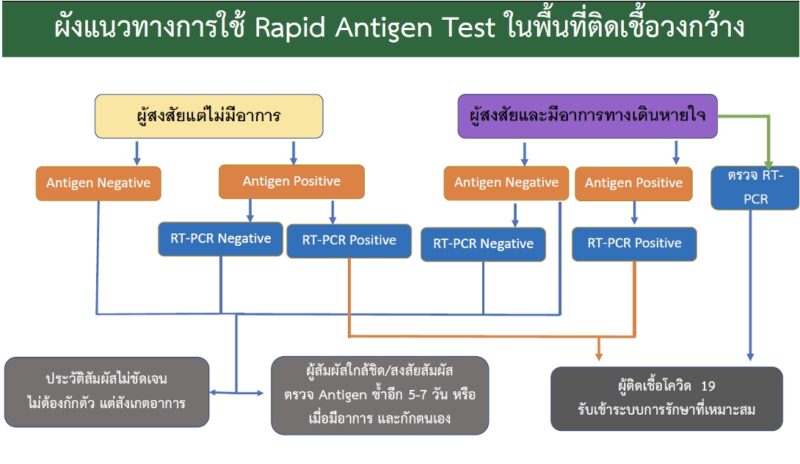 ผังแนวทางการใช้ Rapid Antigen Test ในพื้นที่ติดเชื้อวงกว้าง

ผู้สงสัยแต่ไม่มีอาการ

ผู้สงสัยและมีอาการทางเดินหายใจ

Antigen Negative

Antigen Positive

Antigen Negative

Antigen Positive

ตรวจ RT-PCR

RT-PCR Negative

RT-PCR Positive

RT-PCR Negative

RT-PCR Positive

ประวัติสัมผัสไม่ชัดเจน ไม่ต้องกักตัว แต่สังเกตอาการ

ผู้สัมผัสใกล้ชิด/สงสัยสัมผัส ตรวจ Antigen ซ้ำอีก 5-7 วัน หรือ เมื่อมีอาการ และกักตนเอง

ผู้ติดเชื้อโควิด 19 รับเข้าระบบการรักษาที่เหมาะสม